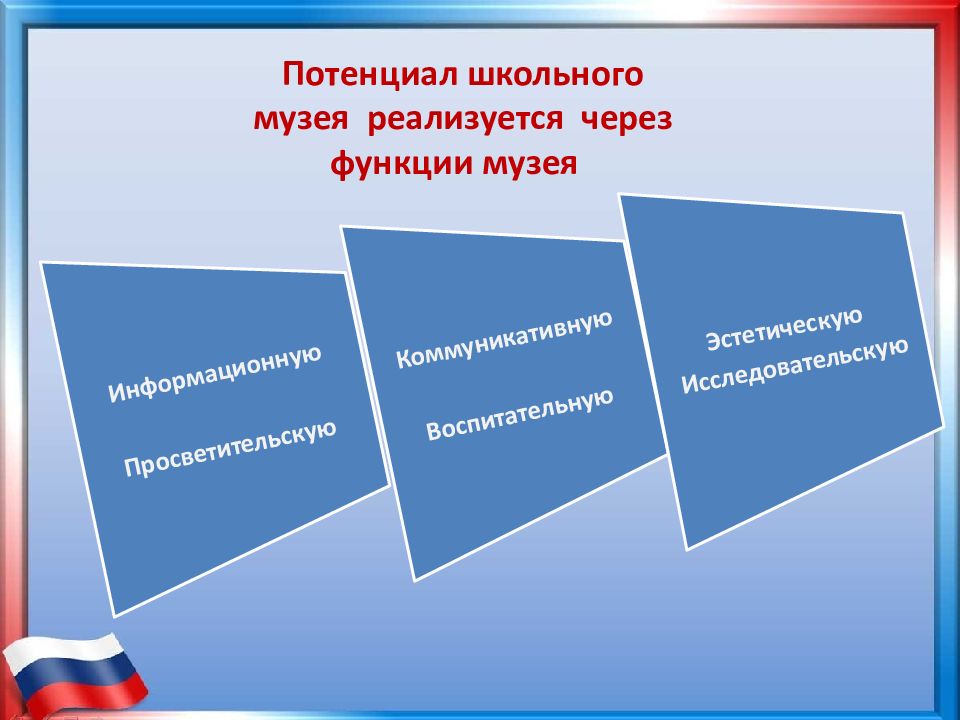 Потенциал школьного музея реализуется через функции музея

Информационную

Просветительскую

Коммуникативную

Воспитательную

Эстетическую

Исследовательскую